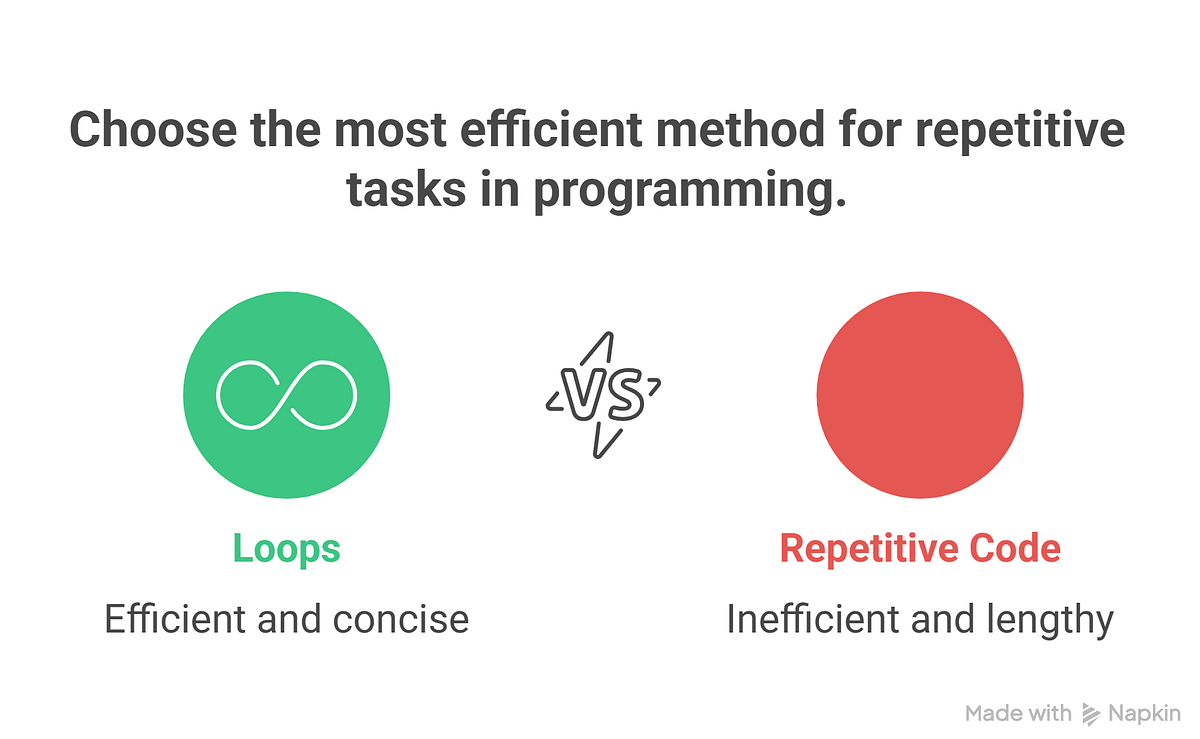 Choose the most efficient method for repetitive tasks in programming.

VS

Loops

Efficient and concise

Repetitive Code

Inefficient and lengthy

Made with Napkin